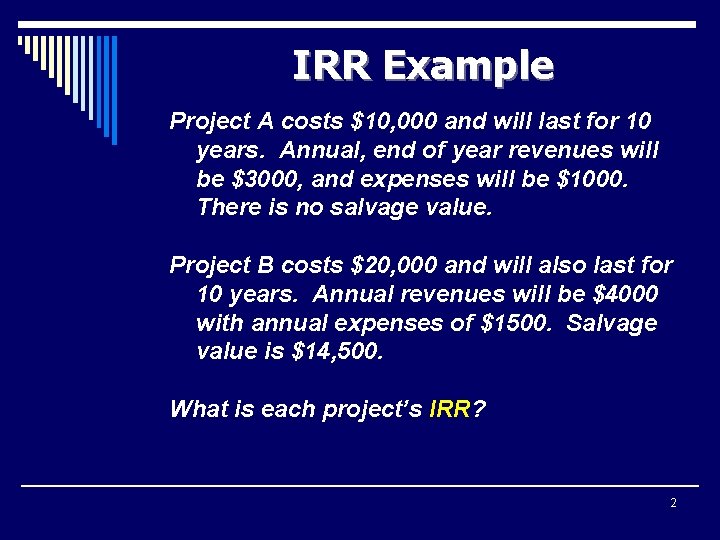 IRR Example

Project A costs \$10,000 and will last for 10 years.  Annual, end of year revenues will be \$3000, and expenses will be \$1000. There is no salvage value.

Project B costs \$20,000 and will also last for 10 years.  Annual revenues will be \$4000 with annual expenses of \$1500.  Salvage value is \$14,500.

What is each project's IRR?

2